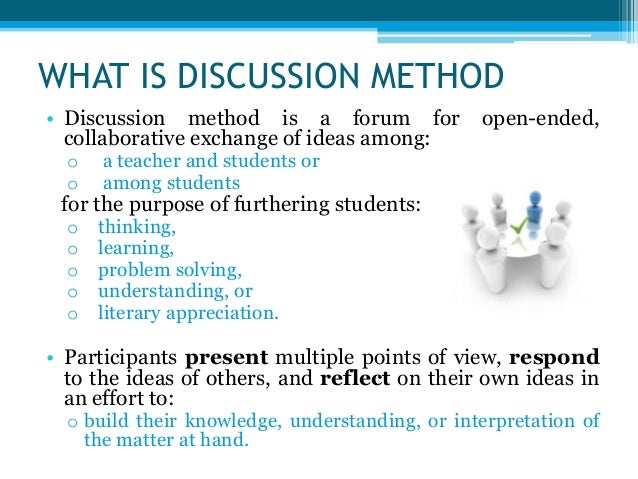 WHAT IS DISCUSSION METHOD

• Discussion method is a forum for open-ended, collaborative exchange of ideas among:
o a teacher and students or
o among students
for the purpose of furthering students:
o thinking,
o learning,
o problem solving,
o understanding, or
o literary appreciation.

• Participants **present** multiple points of view, **respond** to the ideas of others, and **reflect** on their own ideas in an effort to:
o build their knowledge, understanding, or interpretation of the matter at hand.